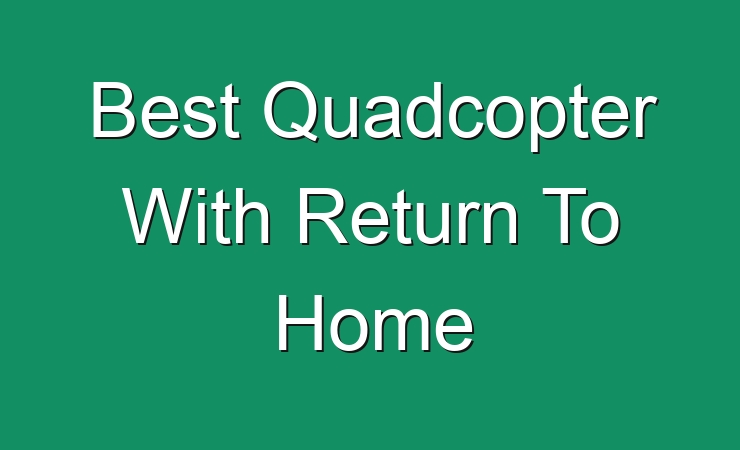 Best Quadcopter With Return To Home